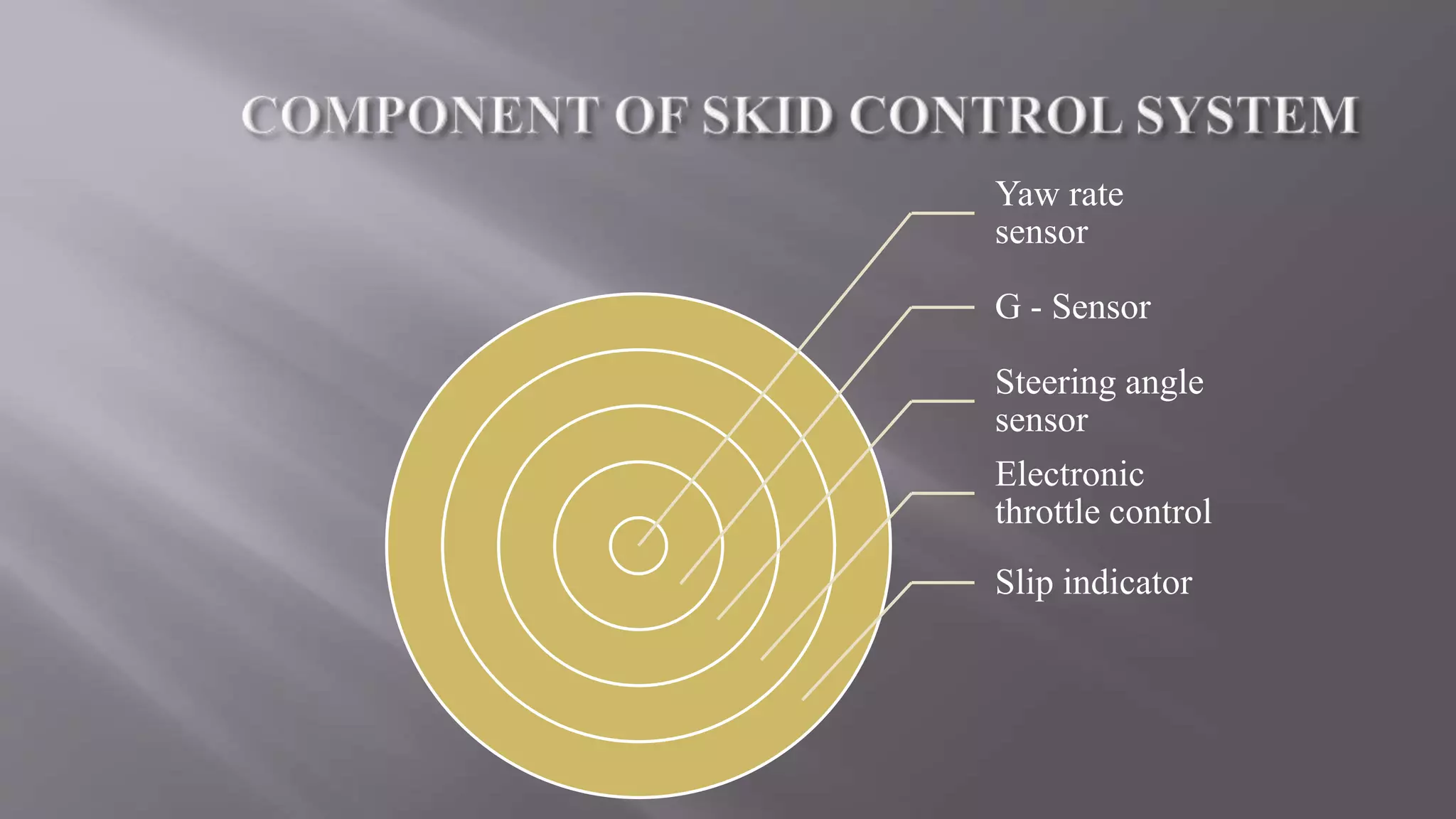 COMPONENT OF SKID CONTROL SYSTEM

Yaw rate sensor

G - Sensor

Steering angle sensor

Electronic throttle control

Slip indicator